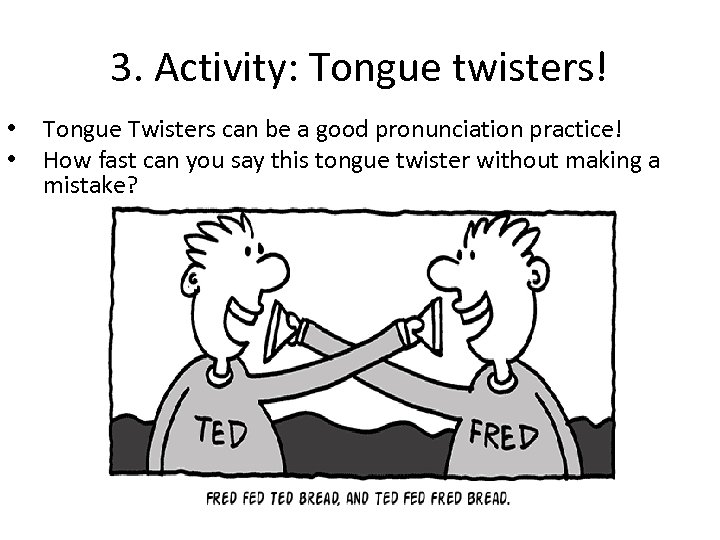 3. Activity: Tongue twisters!

• Tongue Twisters can be a good pronunciation practice!
• How fast can you say this tongue twister without making a mistake?

TED

FRED

FRED FED TED BREAD, AND TED FED FRED BREAD.